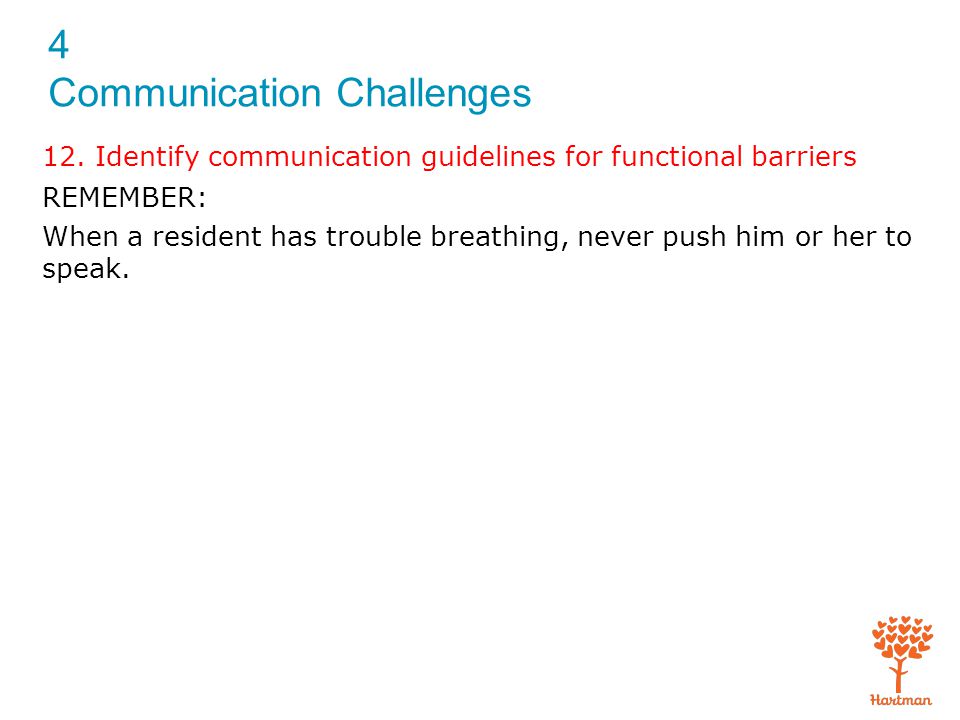 4
Communication Challenges

12. Identify communication guidelines for functional barriers

REMEMBER:

When a resident has trouble breathing, never push him or her to speak.

Hartman